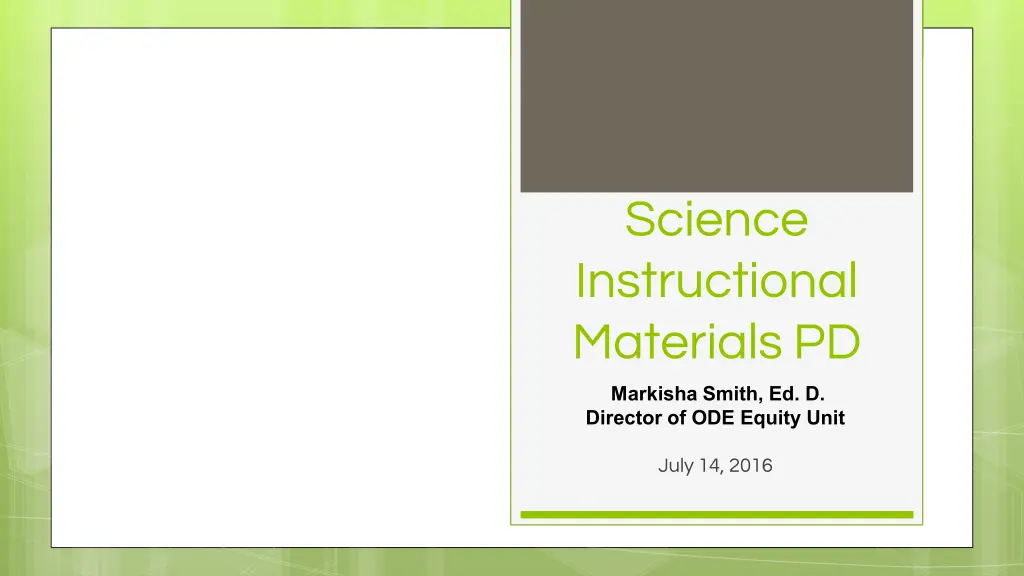 Science Instructional Materials PD

Markisha Smith, Ed. D.
Director of ODE Equity Unit

July 14, 2016